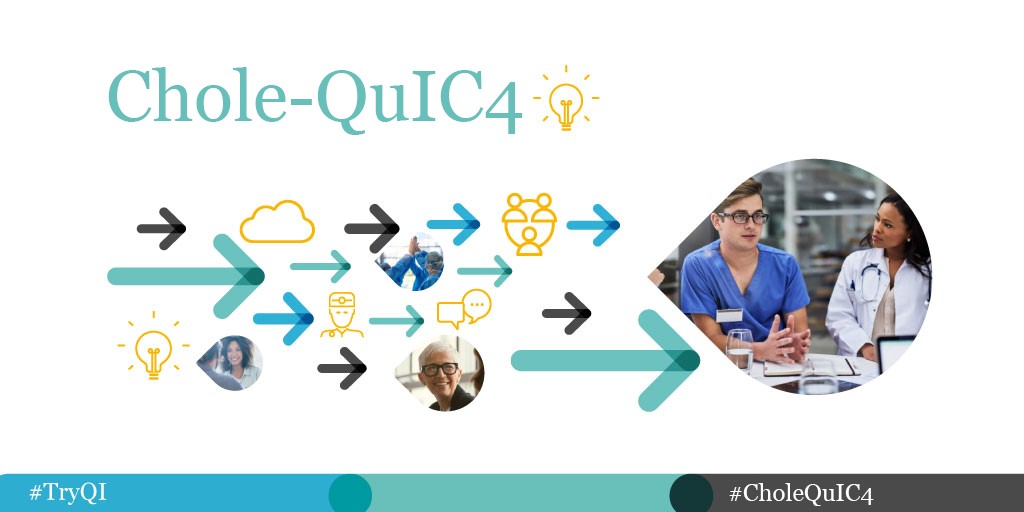 Chole-QuIC4

#TryQI

#CholeQuIC4